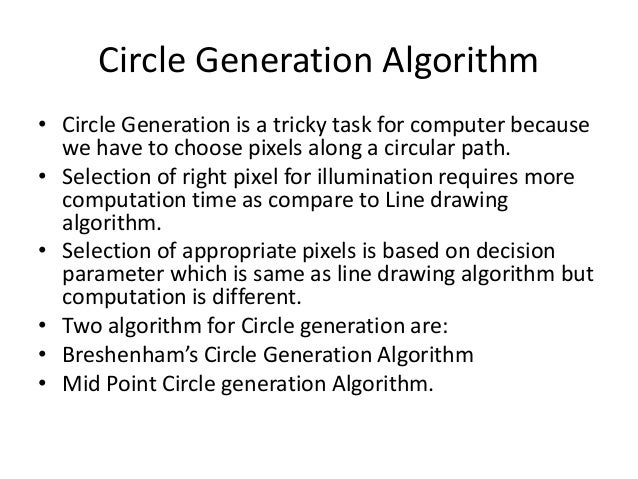 Circle Generation Algorithm

• Circle Generation is a tricky task for computer because we have to choose pixels along a circular path.
• Selection of right pixel for illumination requires more computation time as compare to Line drawing algorithm.
• Selection of appropriate pixels is based on decision parameter which is same as line drawing algorithm but computation is different.
• Two algorithm for Circle generation are:
• Breshenham's Circle Generation Algorithm
• Mid Point Circle generation Algorithm.